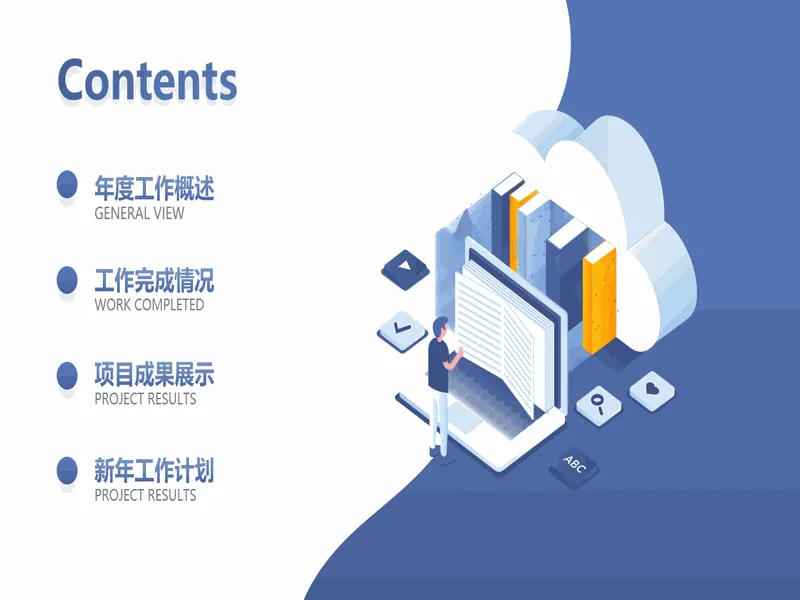 Contents

年度工作概述
GENERAL VIEW

工作完成情况
WORK COMPLETED

项目成果展示
PROJECT RESULTS

新年工作计划
PROJECT RESULTS

ABC